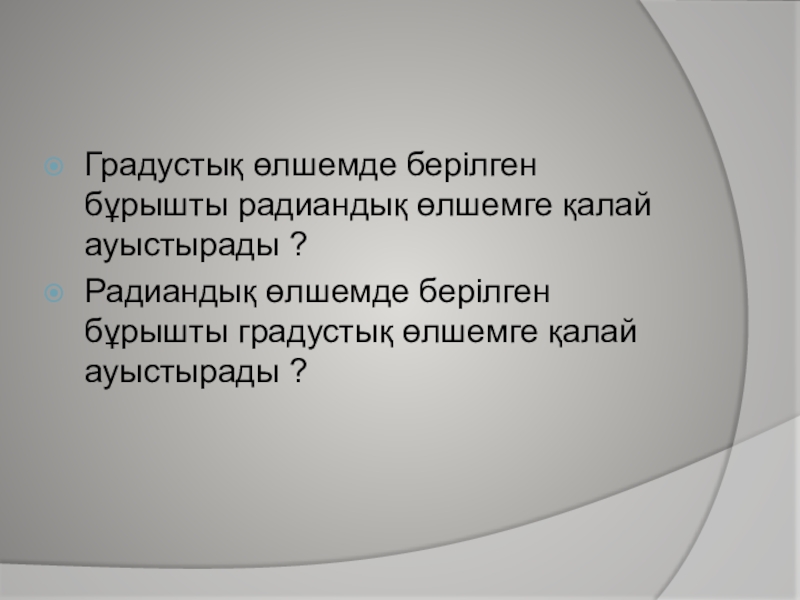 Градустық өлшемде берілген бұрышты радиандық өлшемге қалай ауыстырады ?

Радиандық өлшемде берілген бұрышты градустық өлшемге қалай ауыстырады ?